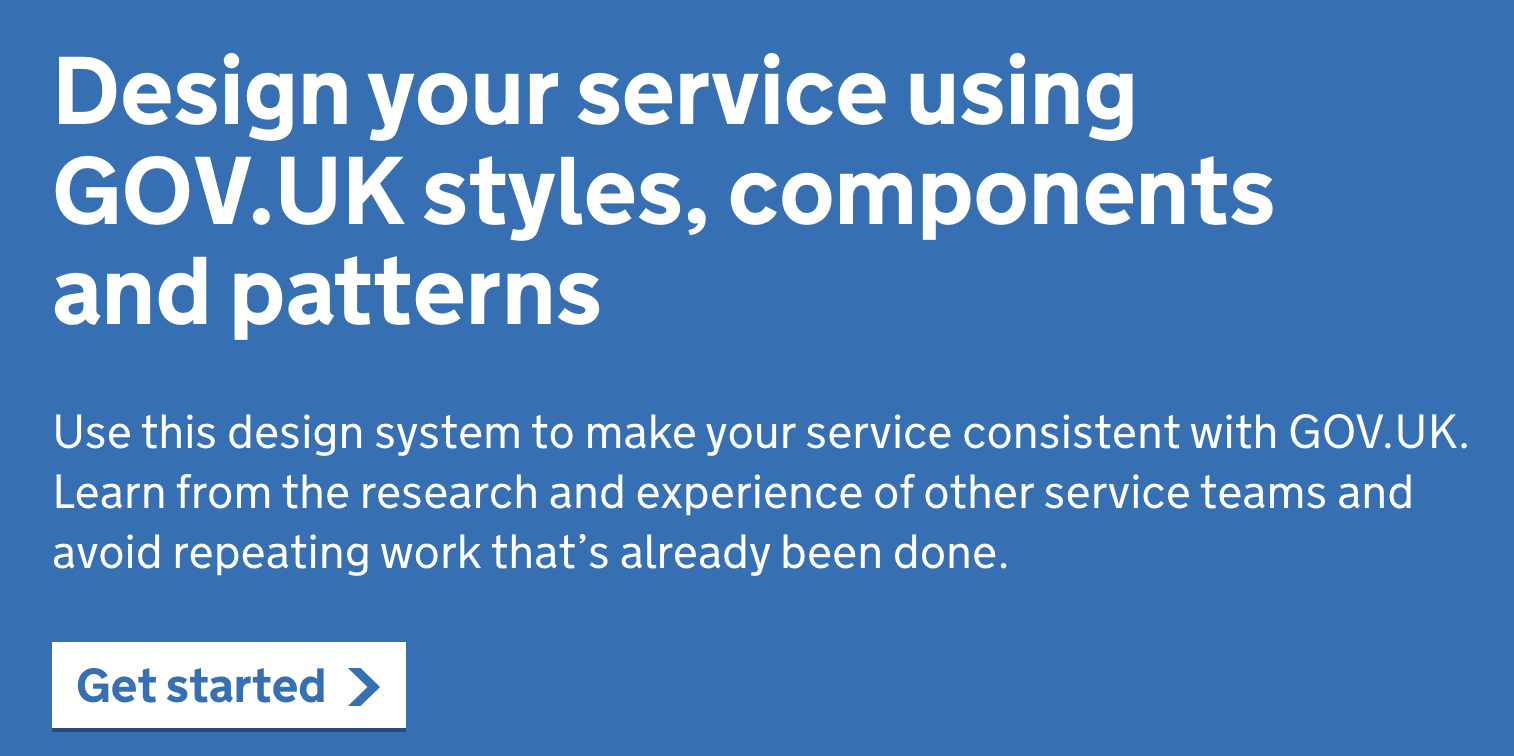 Design your service using GOV.UK styles, components and patterns

Use this design system to make your service consistent with GOV.UK. Learn from the research and experience of other service teams and avoid repeating work that’s already been done.

Get started